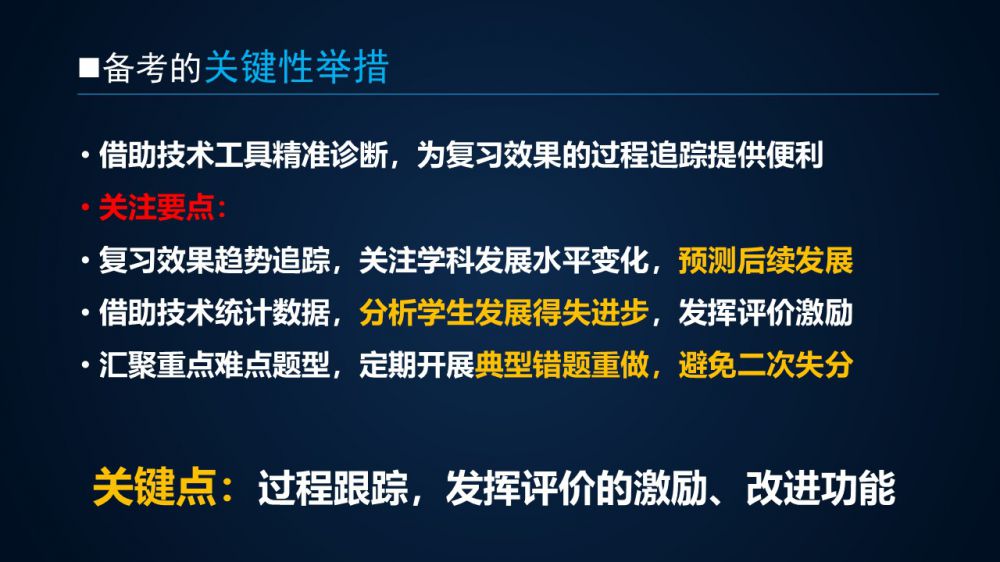 ■备考的关键性举措

• 借助技术工具精准诊断，为复习效果的过程追踪提供便利

• 关注要点：

• 复习效果趋势追踪，关注学科发展水平变化，预测后续发展

• 借助技术统计数据，分析学生发展得失进步，发挥评价激励

• 汇聚重点难点题型，定期开展典型错题重做，避免二次失分

关键点：过程跟踪，发挥评价的激励、改进功能